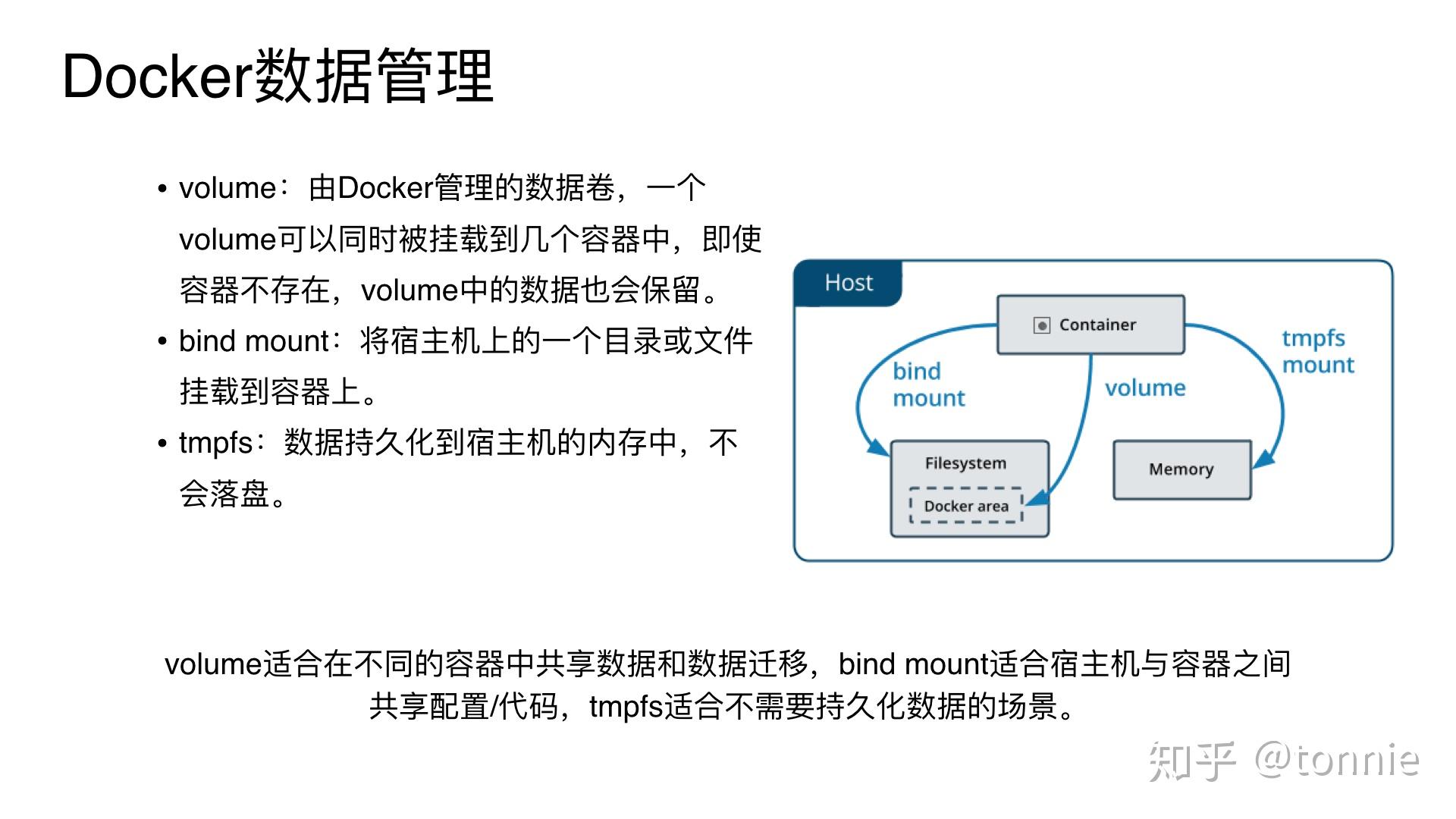 Docker数据管理

• volume：由Docker管理的数据卷，一个volume可以同时被挂载到几个容器中，即使容器不存在，volume中的数据也会保留。
• bind mount：将宿主机上的一个目录或文件挂载到容器上。
• tmpfs：数据持久化到宿主机的内存中，不会落盘。

Host
Container
bind mount
volume
tmpfs mount
Filesystem
Docker area
Memory

volume适合在不同的容器中共享数据和数据迁移，bind mount适合宿主机与容器之间共享配置/代码，tmpfs适合不需要持久化数据的场景。

知乎 @tonnie